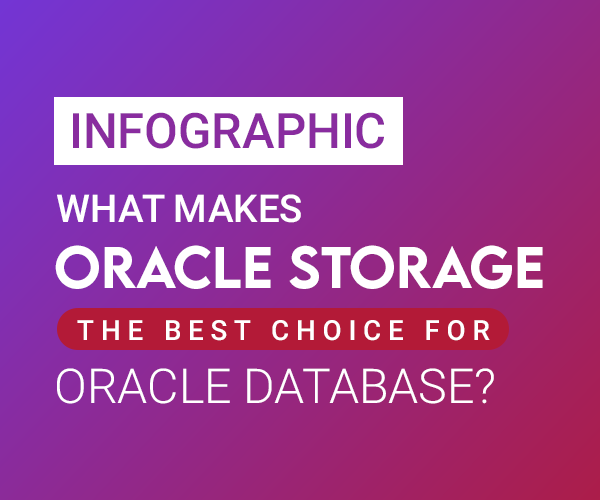 INFOGRAPHIC

WHAT MAKES
ORACLE STORAGE
THE BEST CHOICE FOR
ORACLE DATABASE?